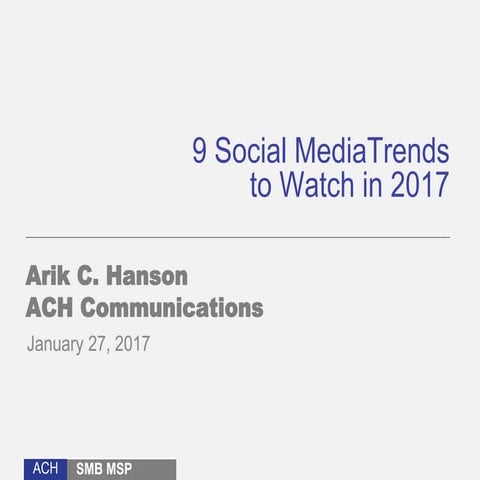 9 Social MediaTrends to Watch in 2017

Arik C. Hanson
ACH Communications

January 27, 2017

ACH SMB MSP